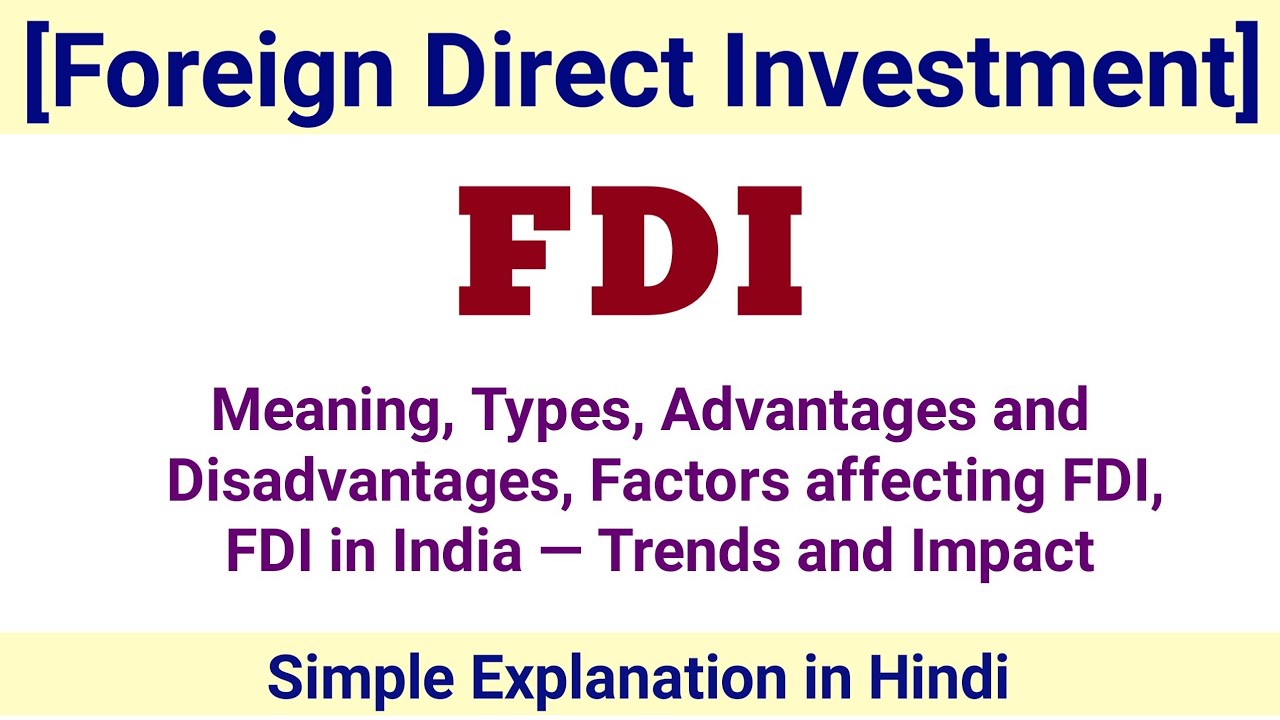 [Foreign Direct Investment]

FDI

Meaning, Types, Advantages and Disadvantages, Factors affecting FDI, FDI in India — Trends and Impact

Simple Explanation in Hindi